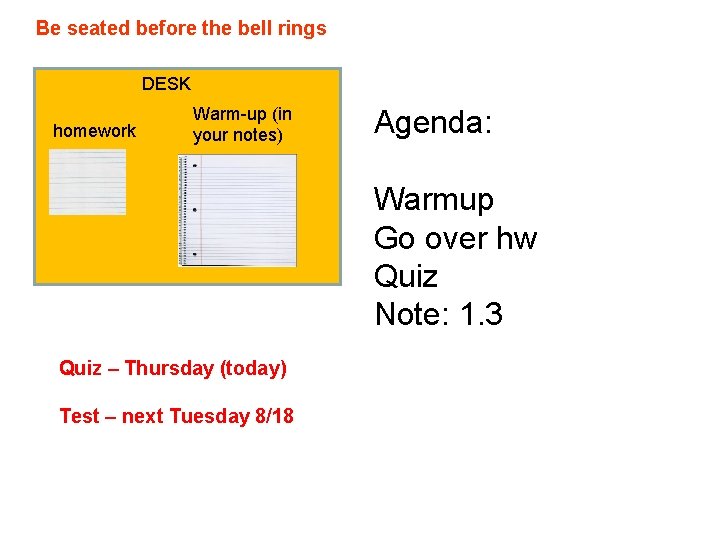 Be seated before the bell rings

DESK

homework

Warm-up (in your notes)

Agenda:

Warmup
Go over hw
Quiz
Note: 1.3

Quiz – Thursday (today)

Test – next Tuesday 8/18